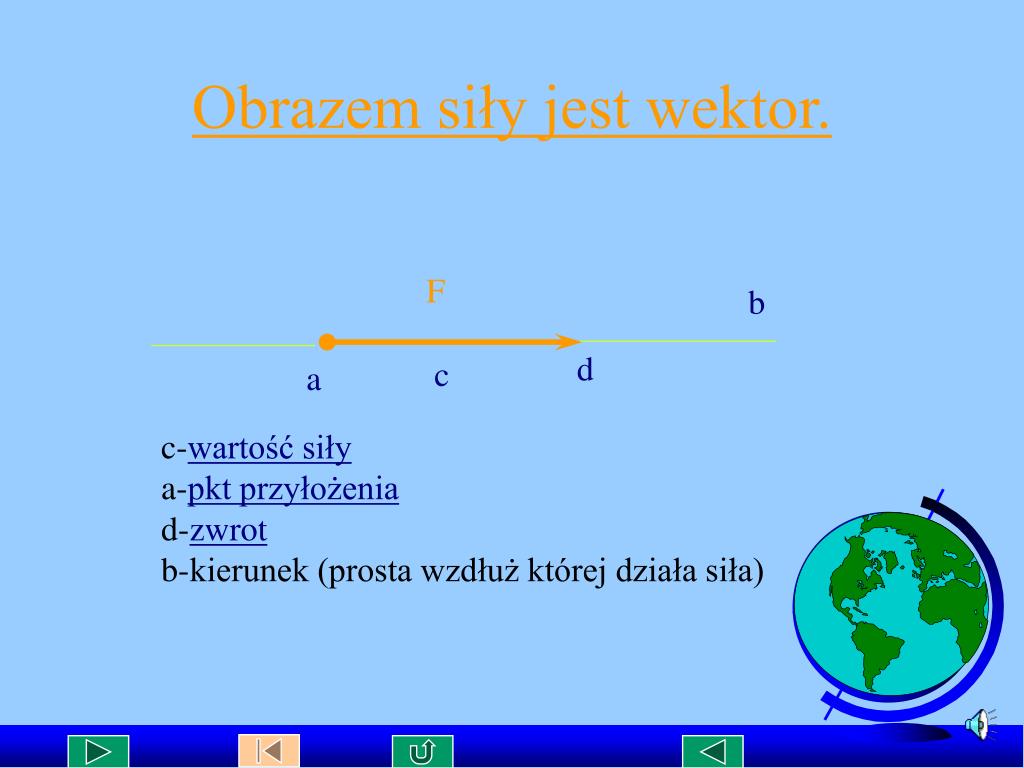 Obrazem siły jest wektor.

F

b

a

c

d

c-wartość siły
a-pkt przyłożenia
d-zwrot
b-kierunek (prosta wzdłuż której działa siła)